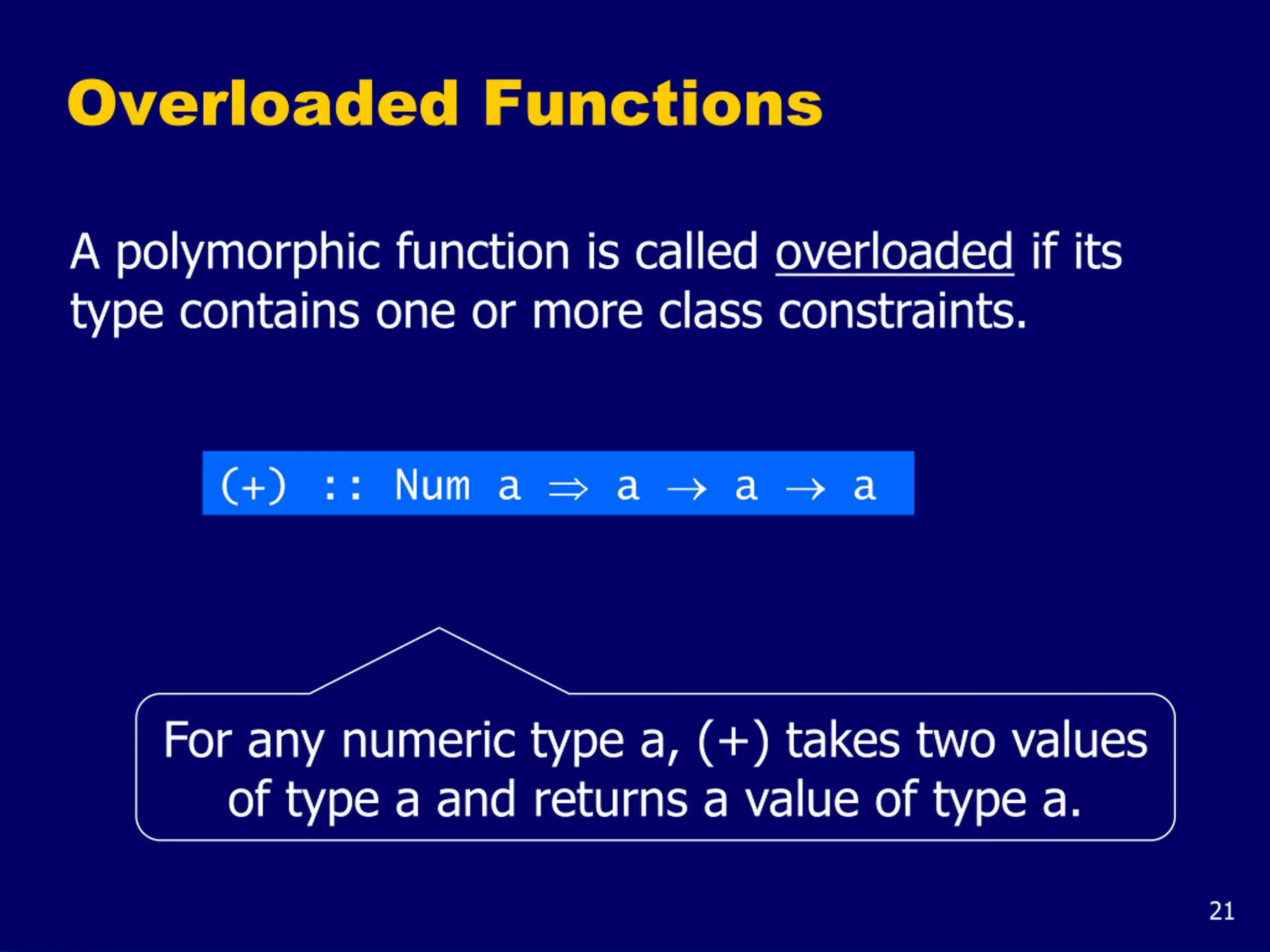 Overloaded Functions

A polymorphic function is called overloaded if its type contains one or more class constraints.

(+) :: Num a ⇒ a → a → a

For any numeric type a, (+) takes two values of type a and returns a value of type a.

21